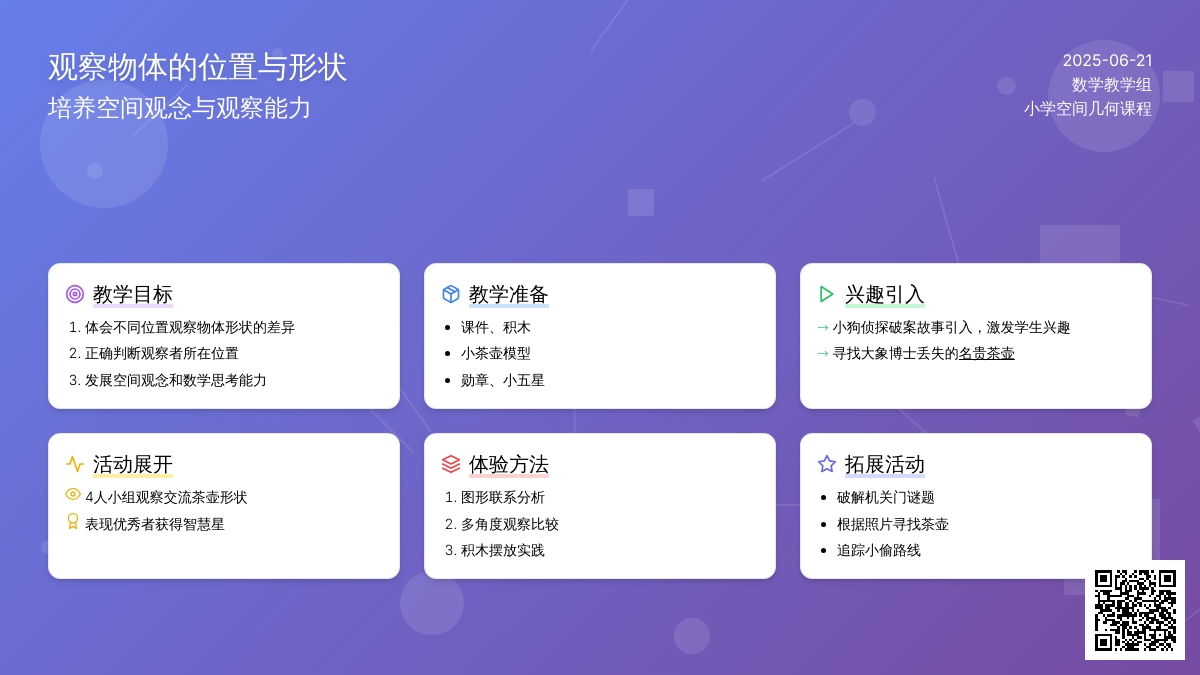 观察物体的位置与形状
培养空间观念与观察能力

2025-06-21
数学教学组
小学空间几何课程

教学目标
1. 体会不同位置观察物体形状的差异
2. 正确判断观察者所在位置
3. 发展空间观念和数学思考能力

教学准备
• 课件、积木
• 小茶壶模型
• 勋章、小五星

兴趣引入
→ 小狗侦探破案故事引入，激发学生兴趣
→ 寻找大象博士丢失的名贵茶壶

活动展开
4人小组观察交流茶壶形状
表现优秀者获得智慧星

体验方法
1. 图形联系分析
2. 多角度观察比较
3. 积木摆放实践

拓展活动
• 破解机关门谜题
• 根据照片寻找茶壶
• 追踪小偷路线